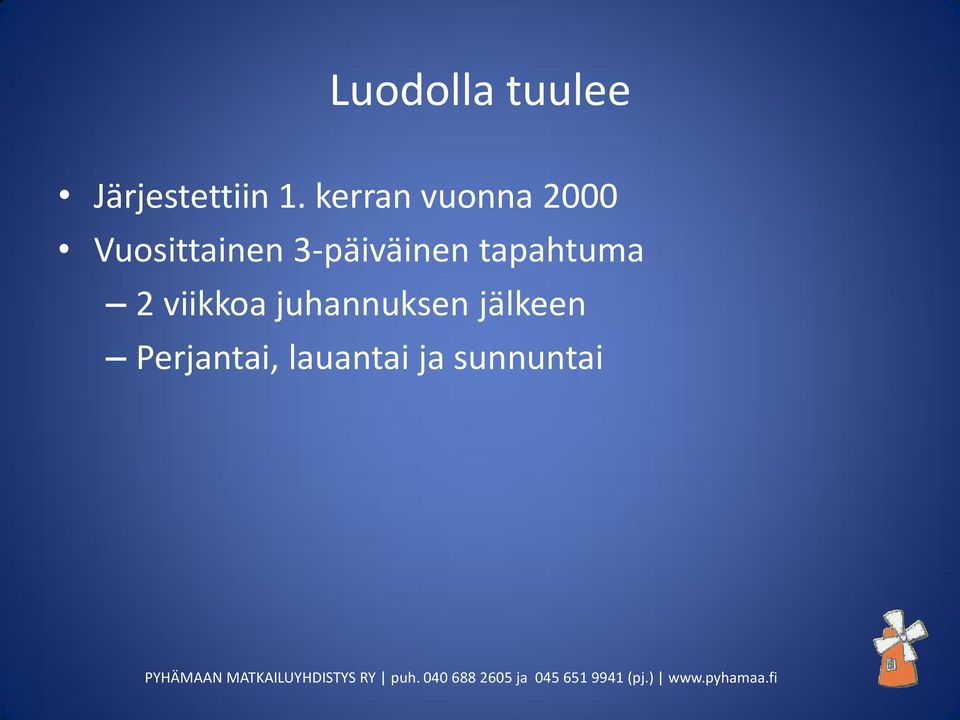 Luodolla tuulee

• Järjestettiin 1. kerran vuonna 2000
• Vuosittainen 3-päiväinen tapahtuma
– 2 viikkoa juhannuksen jälkeen
– Perjantai, lauantai ja sunnuntai

PYHÄMAAN MATKAILUYHDISTYS RY | puh. 040 688 2605 ja 045 651 9941 (pj.) | www.pyhamaa.fi